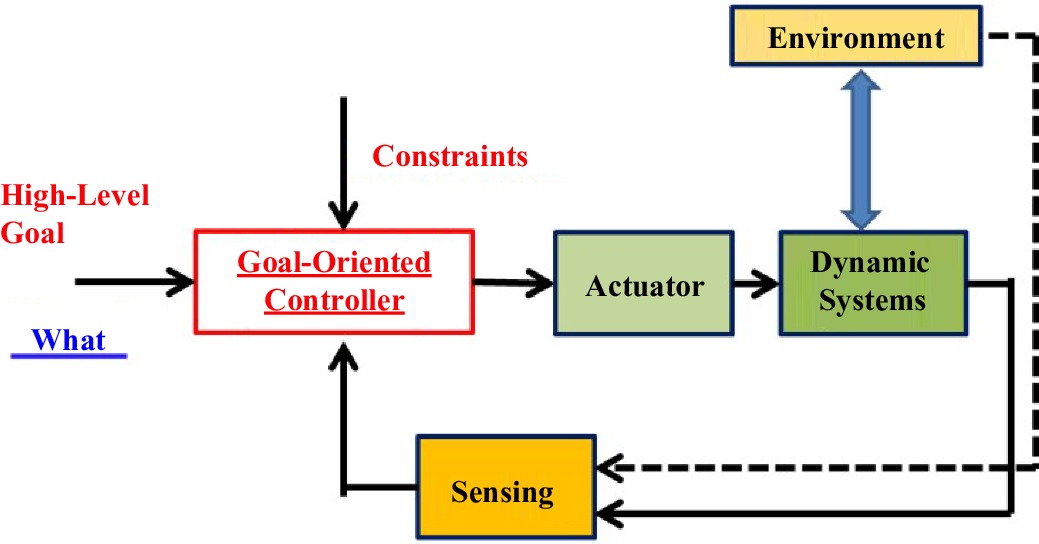 Environment

Constraints

High-Level Goal

Goal-Oriented Controller

Actuator

Dynamic Systems

What

Sensing